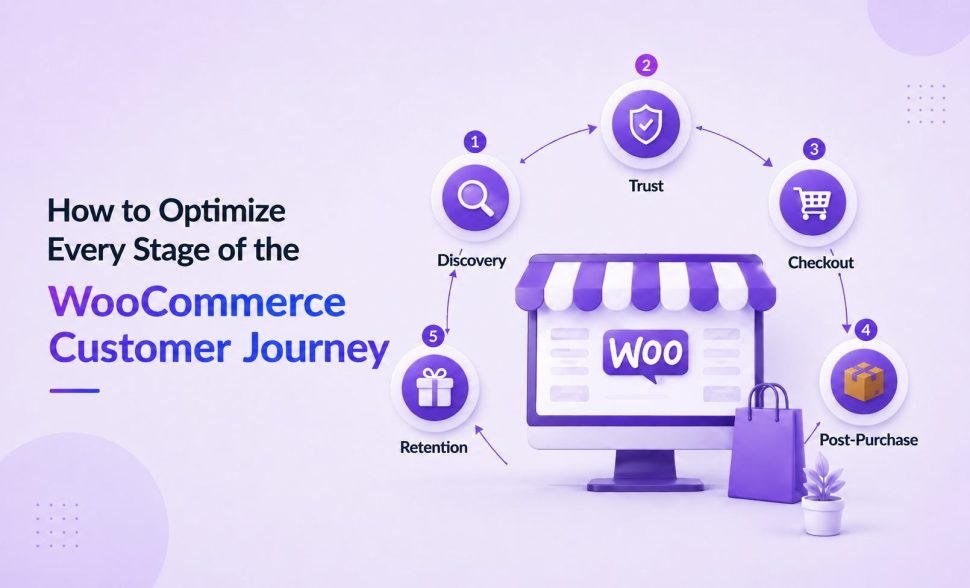 How to Optimize Every Stage of the WooCommerce Customer Journey

1
Discovery

2
Trust

3
Checkout

4
Post-Purchase

5
Retention

Woo